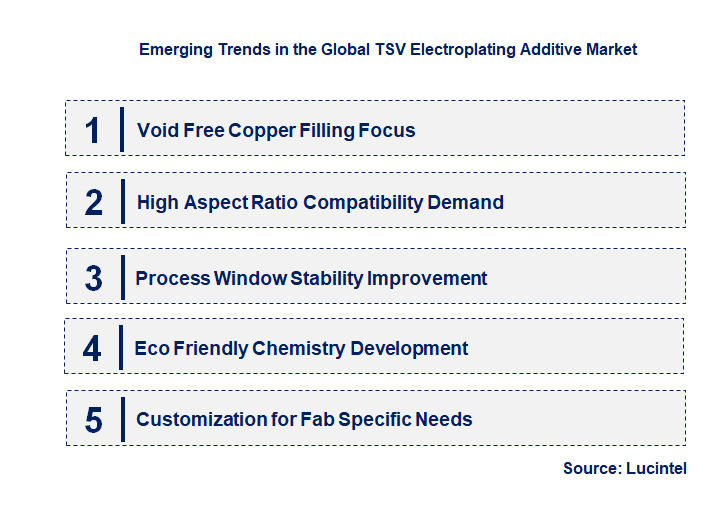 Emerging Trends in the Global TSV Electroplating Additive Market

1 Void Free Copper Filling Focus

2 High Aspect Ratio Compatibility Demand

3 Process Window Stability Improvement

4 Eco Friendly Chemistry Development

5 Customization for Fab Specific Needs

Source: Lucintel